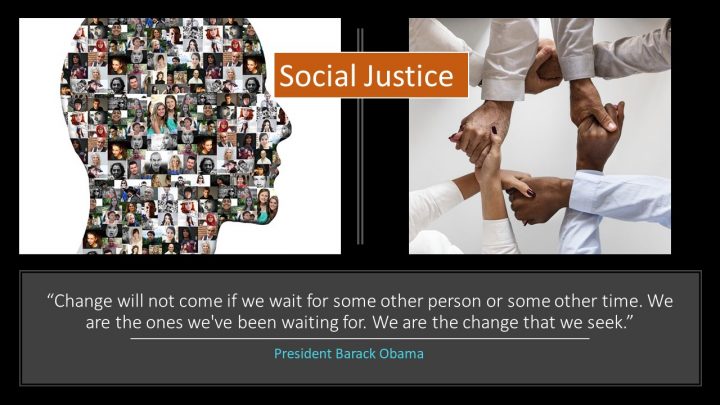 Social Justice

“Change will not come if we wait for some other person or some other time. We are the ones we've been waiting for. We are the change that we seek.”

President Barack Obama